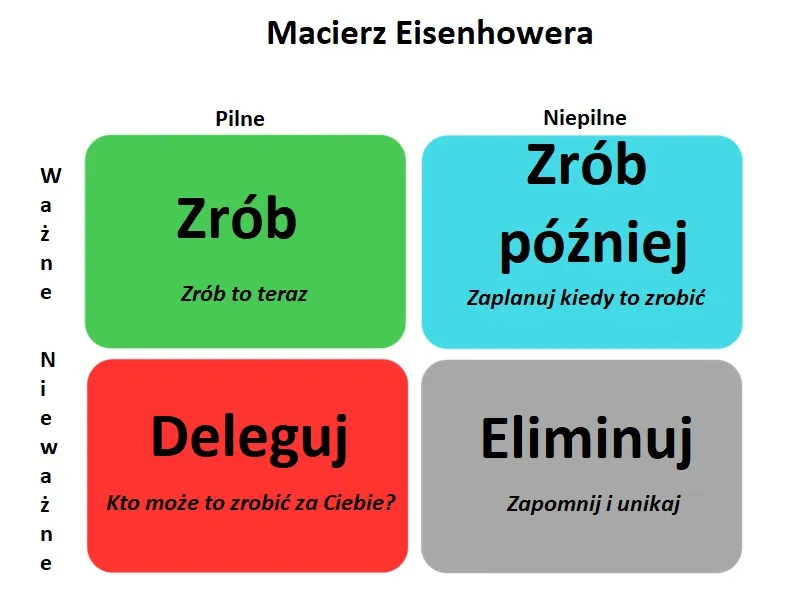 Macierz Eisenhowera

Pilne

Niepilne

Ważne

Zrób

Zrób to teraz

Zrób później

Zaplanuj kiedy to zrobić

Nieważne

Deleguj

Kto może to zrobić za Ciebie?

Eliminuj

Zapomnij i unikaj